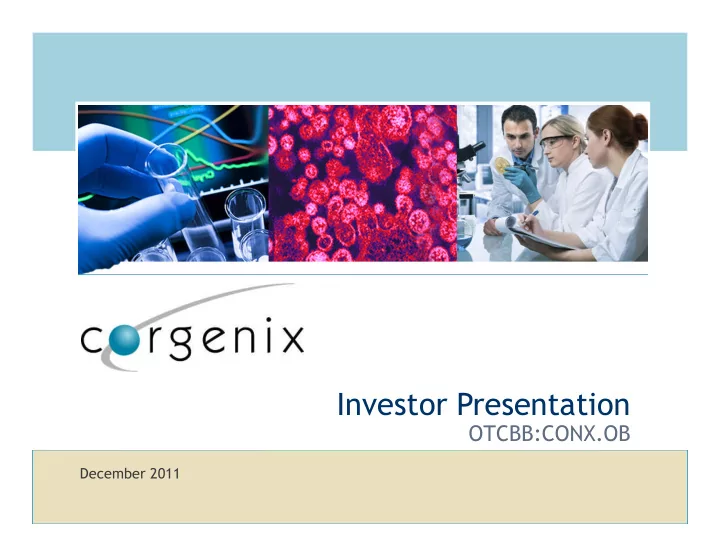 corgenix

Investor Presentation
OTCBB:CONX.OB

December 2011